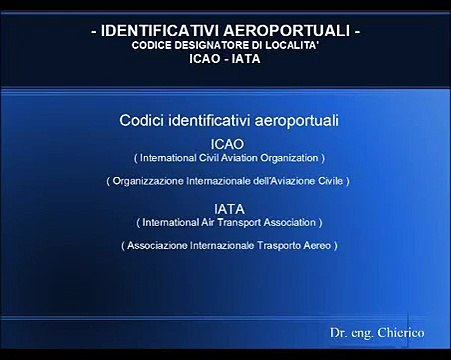 - IDENTIFICATIVI AEROPORTUALI -
CODICE DESIGNATORE DI LOCALITA'
ICAO - IATA

Codici identificativi aeroportuali

ICAO
( International Civil Aviation Organization )

( Organizzazione Internazionale dell'Aviazione Civile )

IATA
( International Air Transport Association )

( Associazione Internazionale Trasporto Aereo )

Dr. eng. Chierico